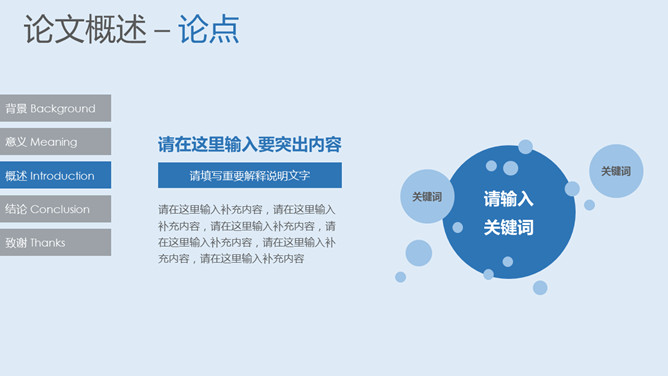 论文概述 – 论点

背景 Background

意义 Meaning

概述 Introduction

结论 Conclusion

致谢 Thanks

请在这里输入要突出内容

请填写重要解释说明文字

请在这里输入补充内容，请在这里输入补充内容，请在这里输入补充内容，请在这里输入补充内容，请在这里输入补充内容，请在这里输入补充内容

关键词

请输入关键词

关键词